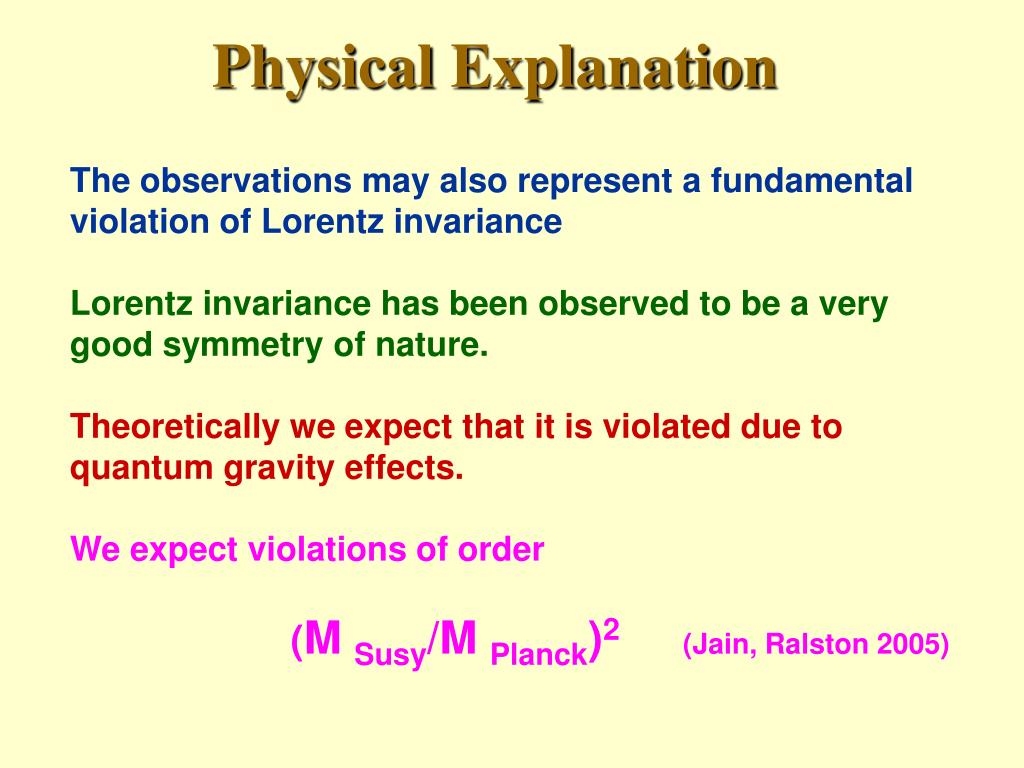 Physical Explanation

The observations may also represent a fundamental violation of Lorentz invariance

Lorentz invariance has been observed to be a very good symmetry of nature.

Theoretically we expect that it is violated due to quantum gravity effects.

We expect violations of order

$(M_{Susy}/M_{Planck})^2$ (Jain, Ralston 2005)